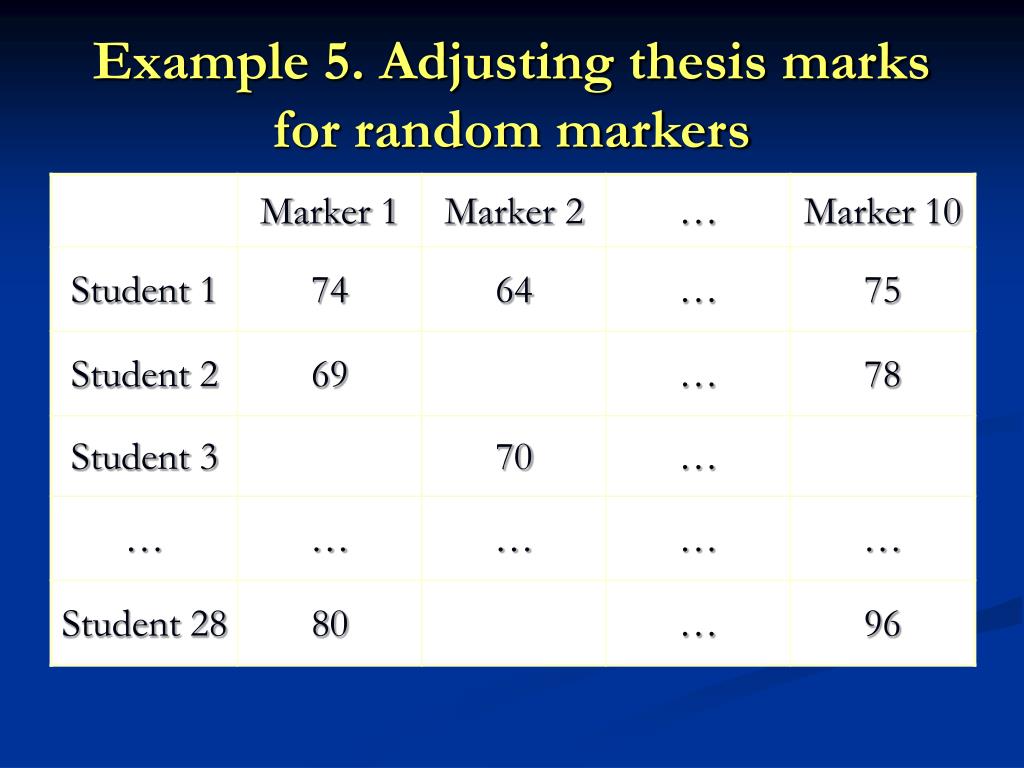 Example 5. Adjusting thesis marks for random markers

| | Marker 1 | Marker 2 | … | Marker 10 |
|---|---|---|---|---|
| Student 1 | 74 | 64 | … | 75 |
| Student 2 | 69 | | … | 78 |
| Student 3 | | 70 | … | |
| … | … | … | … | … |
| Student 28 | 80 | | … | 96 |